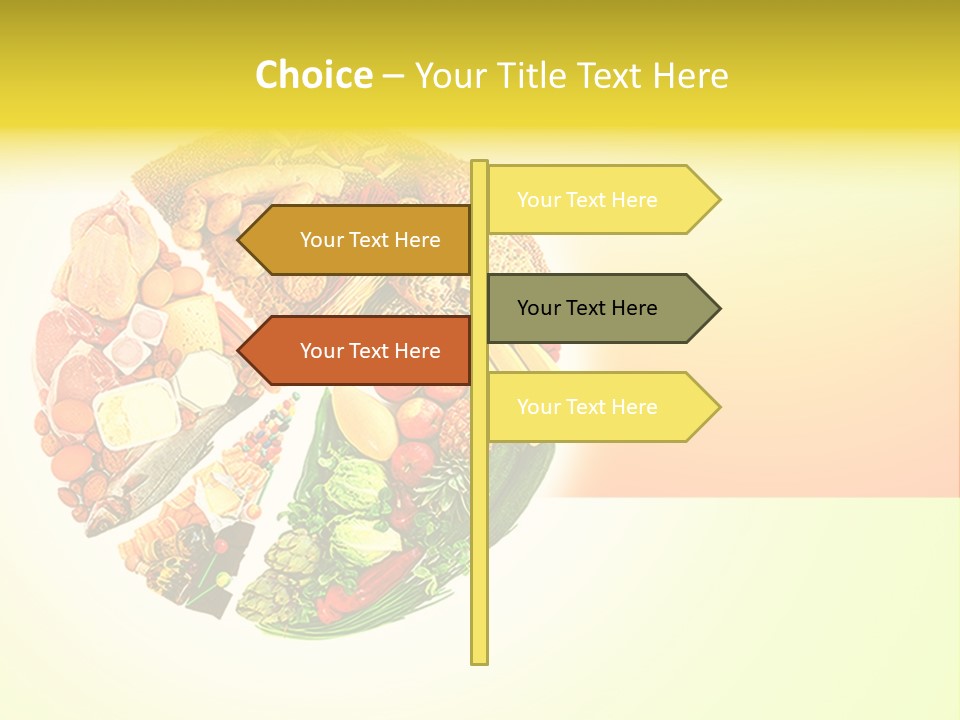 Choice – Your Title Text Here

Your Text Here

Your Text Here

Your Text Here

Your Text Here

Your Text Here